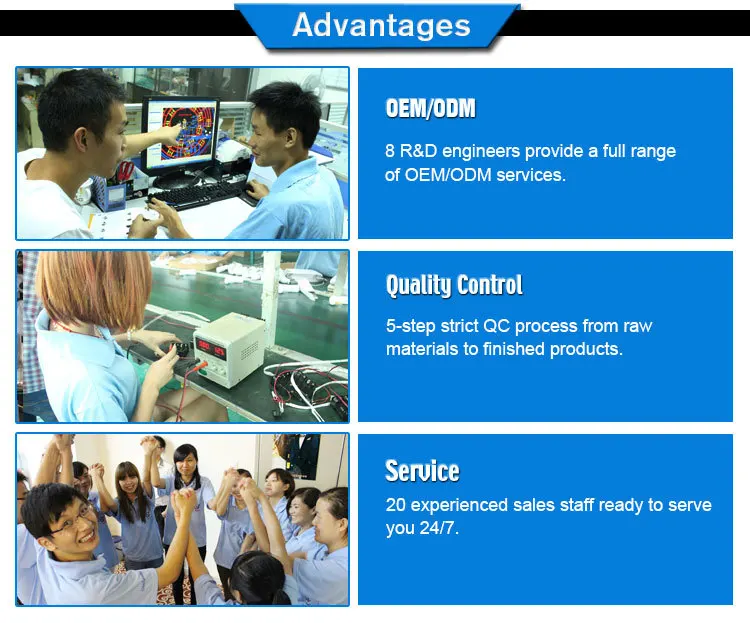 Advantages

OEM/ODM

8 R&D engineers provide a full range of OEM/ODM services.

Quality Control

5-step strict QC process from raw materials to finished products.

Service

20 experienced sales staff ready to serve you 24/7.